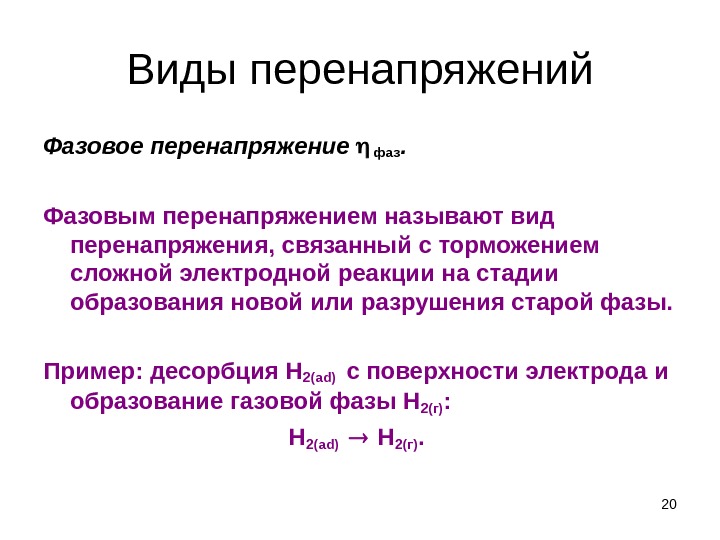 Виды перенапряжений

Фазовое перенапряжение $\eta_{фаз}$.

Фазовым перенапряжением называют вид перенапряжения, связанный с торможением сложной электродной реакции на стадии образования новой или разрушения старой фазы.

Пример: десорбция $H_{2(ad)}$ с поверхности электрода и образование газовой фазы $H_{2(г)}$:

$H_{2(ad)} \rightarrow H_{2(г)}$.

20